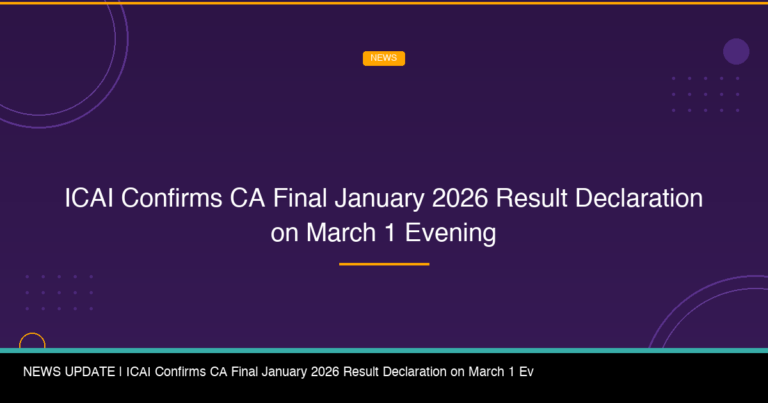 NEWS

ICAI Confirms CA Final January 2026 Result Declaration on March 1 Evening

NEWS UPDATE | ICAI Confirms CA Final January 2026 Result Declaration on March 1 Ev